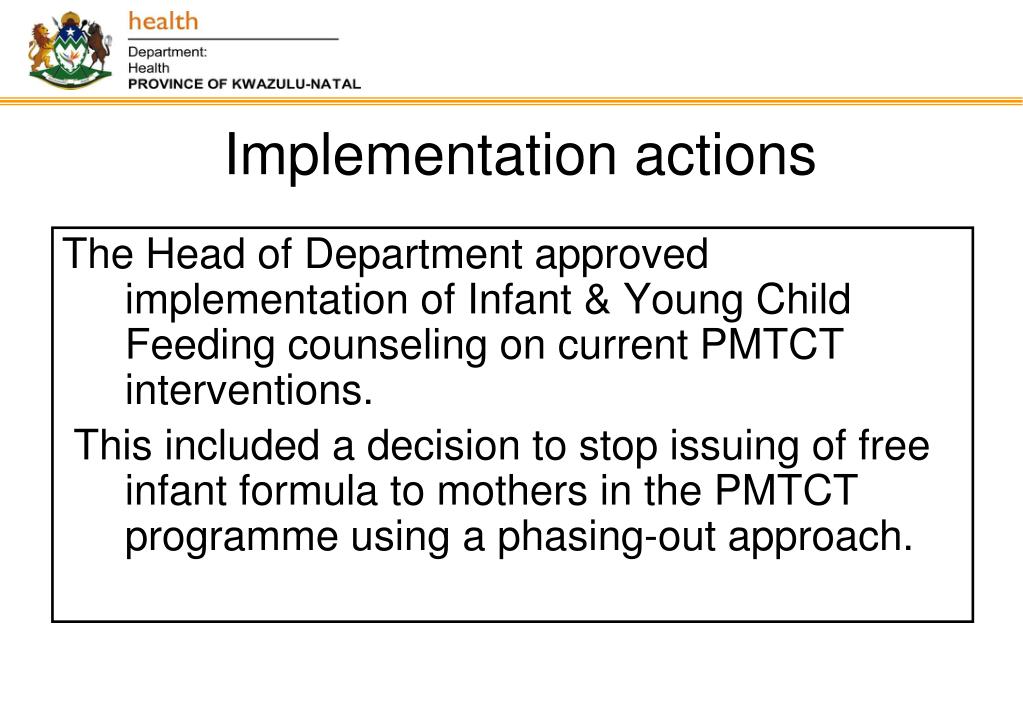 health
Department:
Health
PROVINCE OF KWAZULU-NATAL

Implementation actions

The Head of Department approved implementation of Infant & Young Child Feeding counseling on current PMTCT interventions.

This included a decision to stop issuing of free infant formula to mothers in the PMTCT programme using a phasing-out approach.